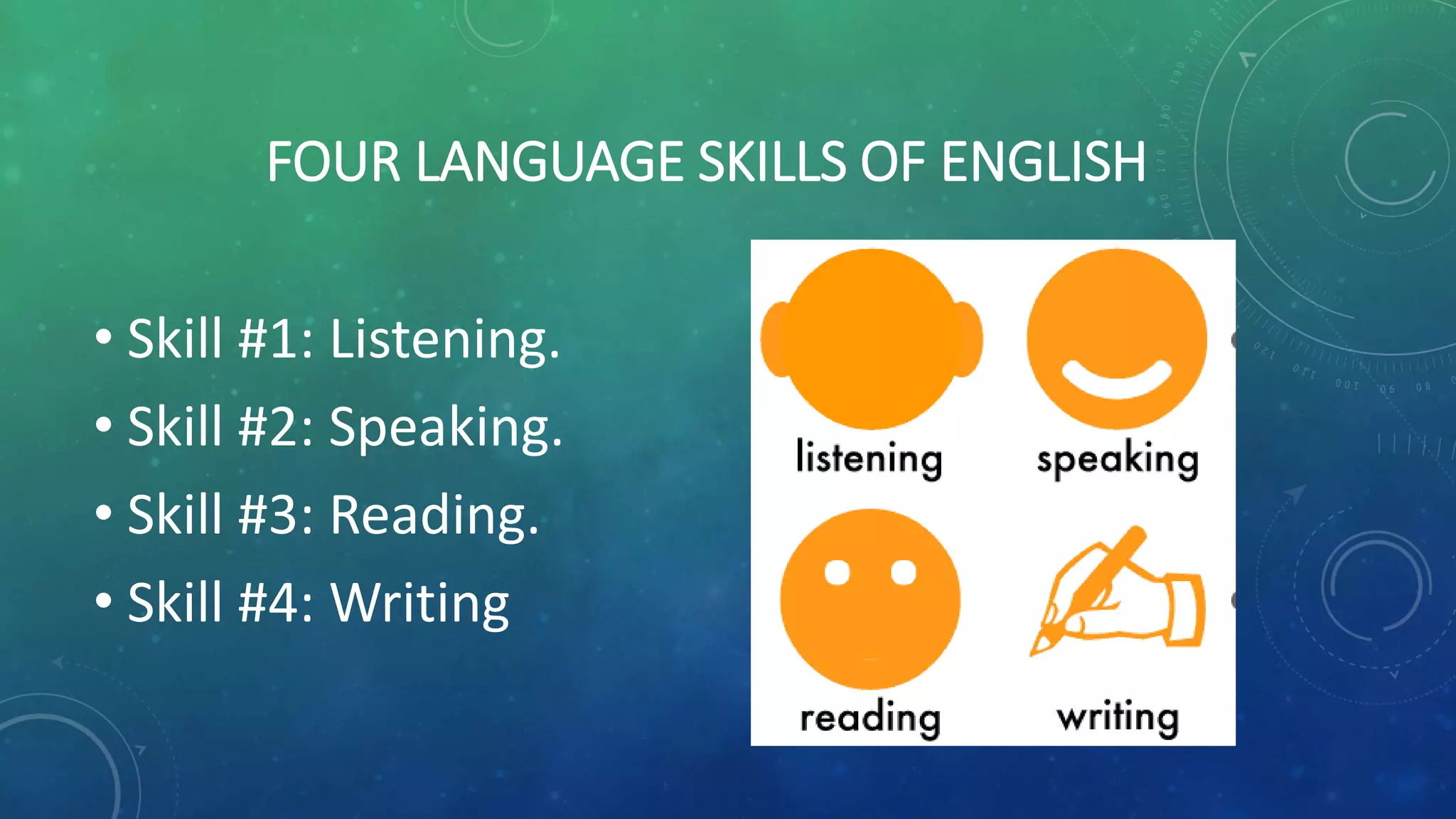 FOUR LANGUAGE SKILLS OF ENGLISH

• Skill #1: Listening.
• Skill #2: Speaking.
• Skill #3: Reading.
• Skill #4: Writing

listening
speaking
reading
writing